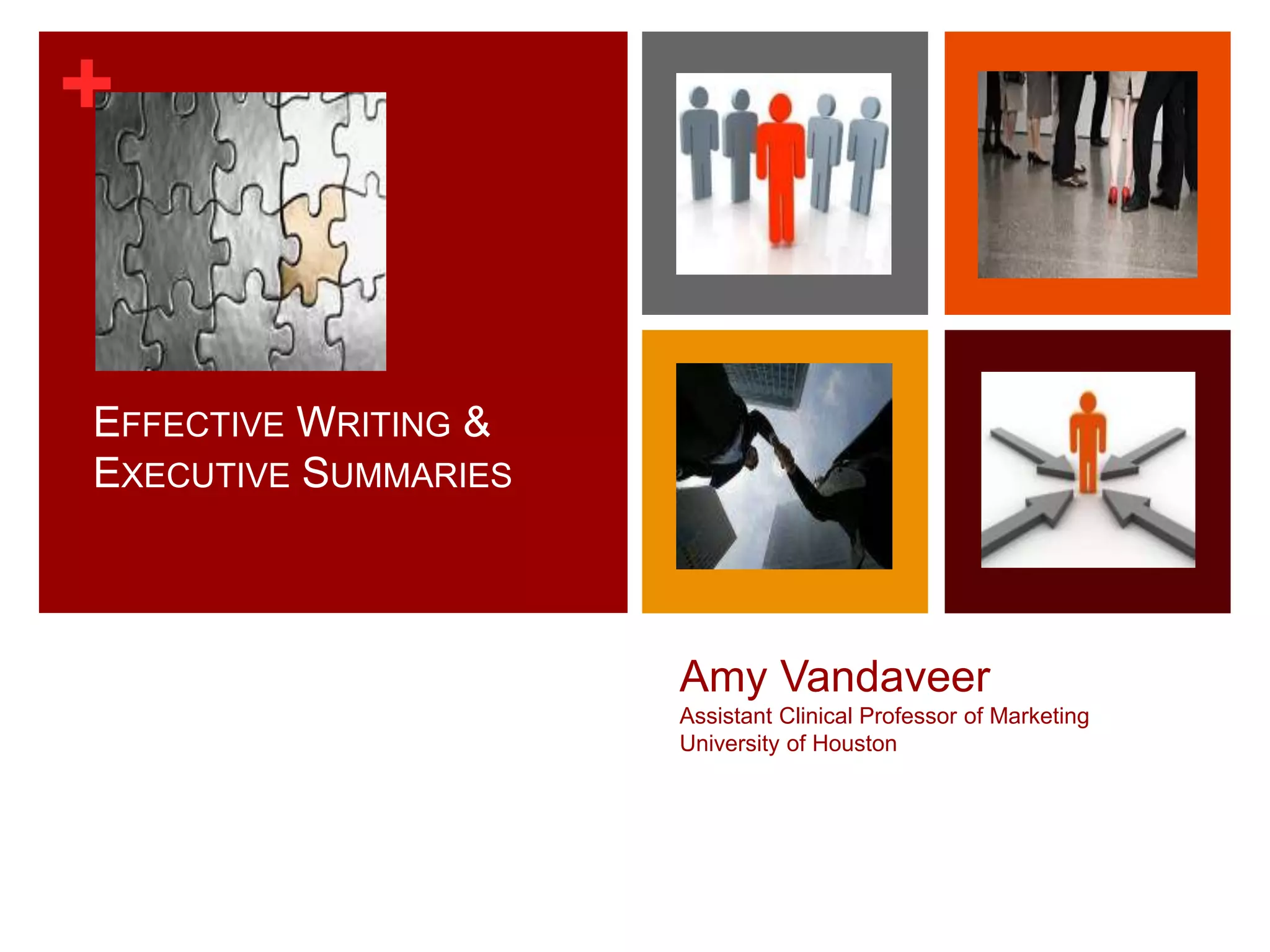 +

EFFECTIVE WRITING & EXECUTIVE SUMMARIES

Amy Vandaveer
Assistant Clinical Professor of Marketing
University of Houston